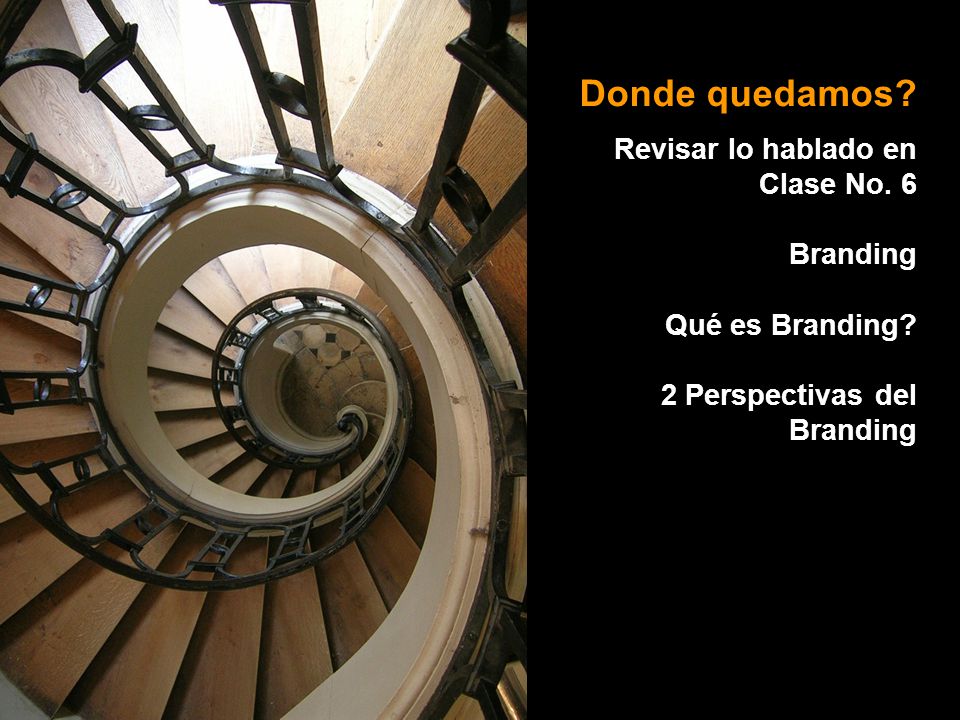 Donde quedamos?

Revisar lo hablado en Clase No. 6

Branding

Qué es Branding?

2 Perspectivas del Branding